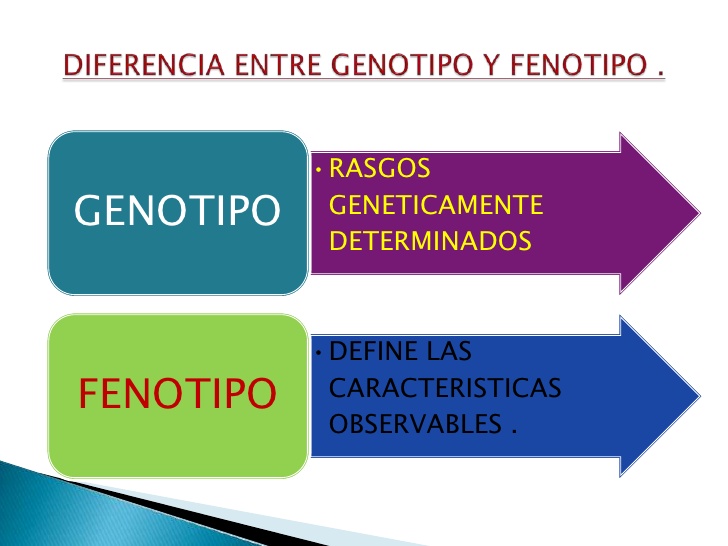 DIFERENCIA ENTRE GENOTIPO Y FENOTIPO .

GENOTIPO

• RASGOS GENETICAMENTE DETERMINADOS

FENOTIPO

• DEFINE LAS CARACTERISTICAS OBSERVABLES .